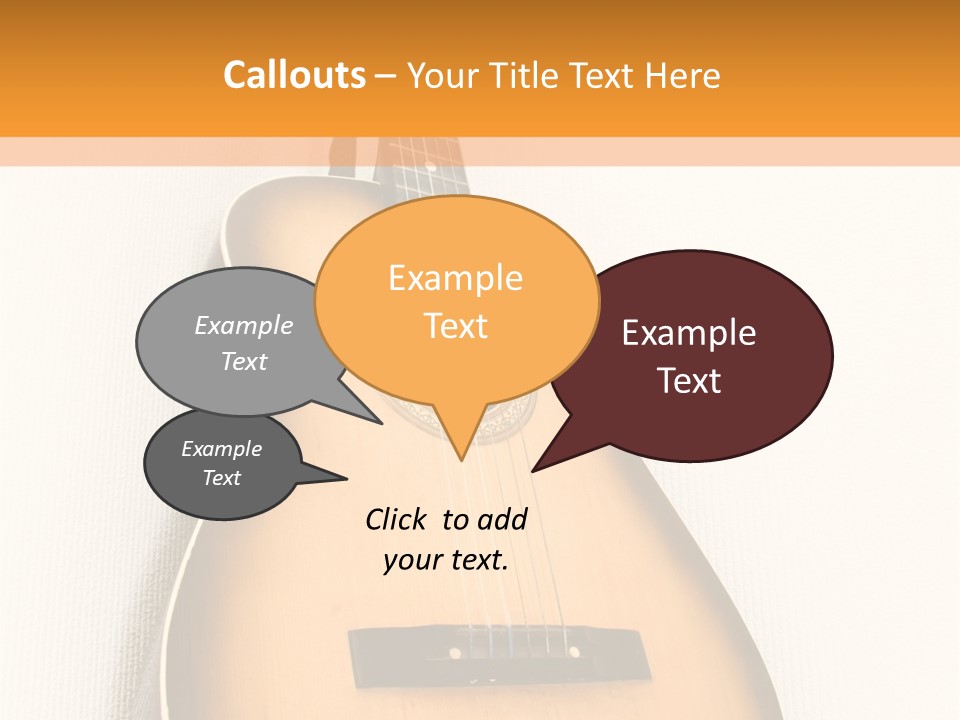 Callouts – Your Title Text Here

Example Text

Example Text

Example Text

Example Text

Click to add your text.